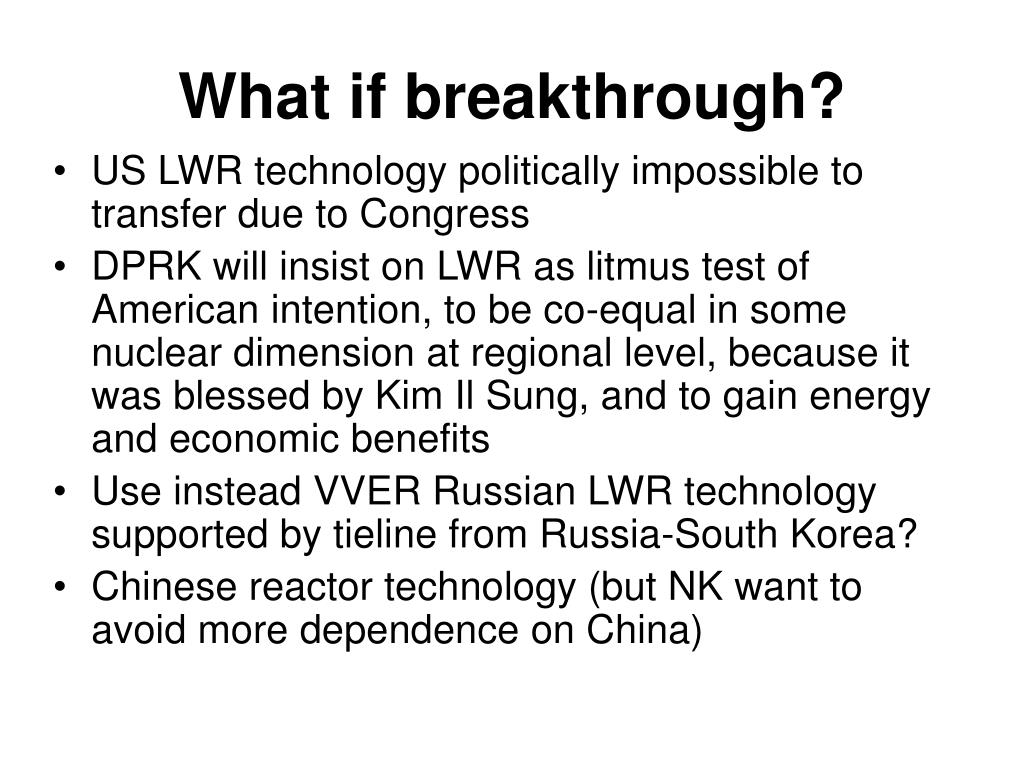 What if breakthrough?

• US LWR technology politically impossible to transfer due to Congress
• DPRK will insist on LWR as litmus test of American intention, to be co-equal in some nuclear dimension at regional level, because it was blessed by Kim Il Sung, and to gain energy and economic benefits
• Use instead VVER Russian LWR technology supported by tieline from Russia-South Korea?
• Chinese reactor technology (but NK want to avoid more dependence on China)